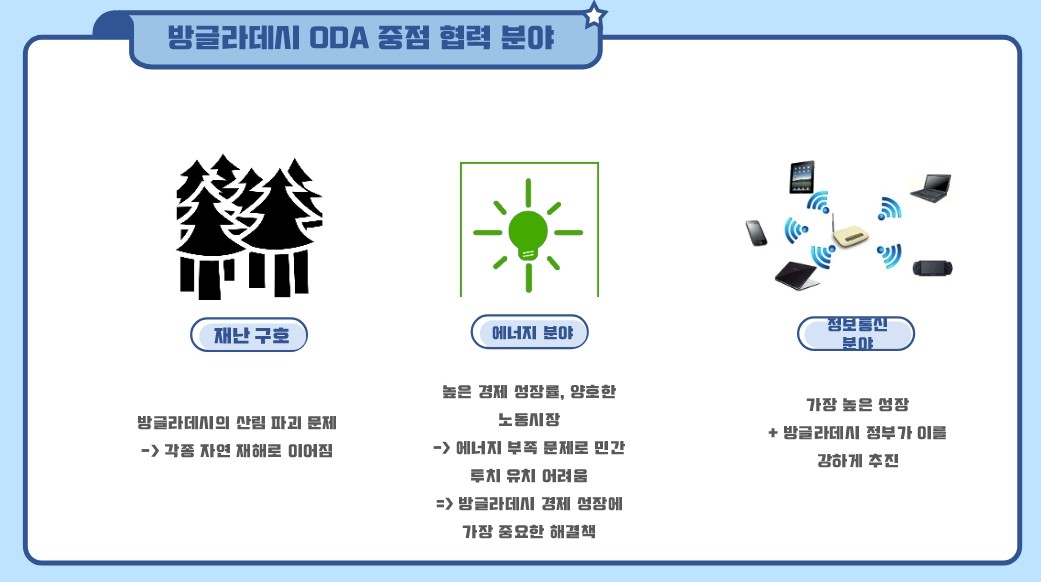 방글라데시 ODA 중점 협력 분야

재난 구호

방글라데시의 산림 파괴 문제
-> 각종 자연 재해로 이어짐

에너지 분야

높은 경제 성장률, 양호한 노동시장
-> 에너지 부족 문제로 민간 투자 유치 어려움
=> 방글라데시 경제 성장에 가장 중요한 해결책

정보통신 분야

가장 높은 성장
+ 방글라데시 정부가 이를 강하게 추진